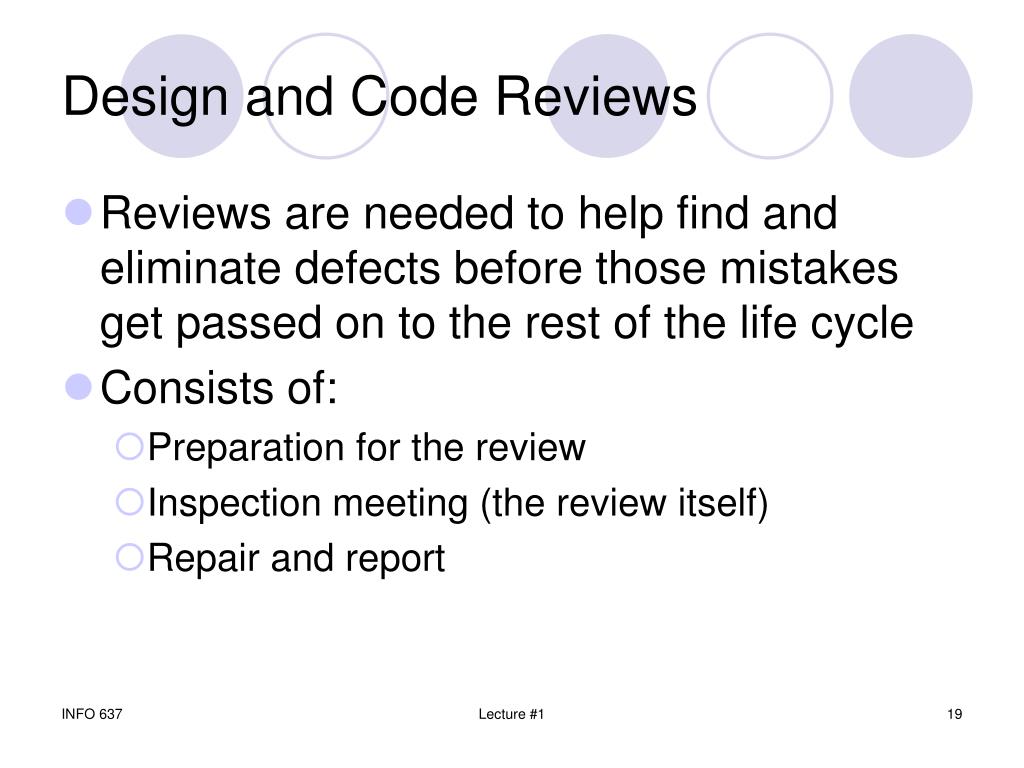 Design and Code Reviews

- Reviews are needed to help find and eliminate defects before those mistakes get passed on to the rest of the life cycle
- Consists of:
  - Preparation for the review
  - Inspection meeting (the review itself)
  - Repair and report

INFO 637

Lecture #1

19